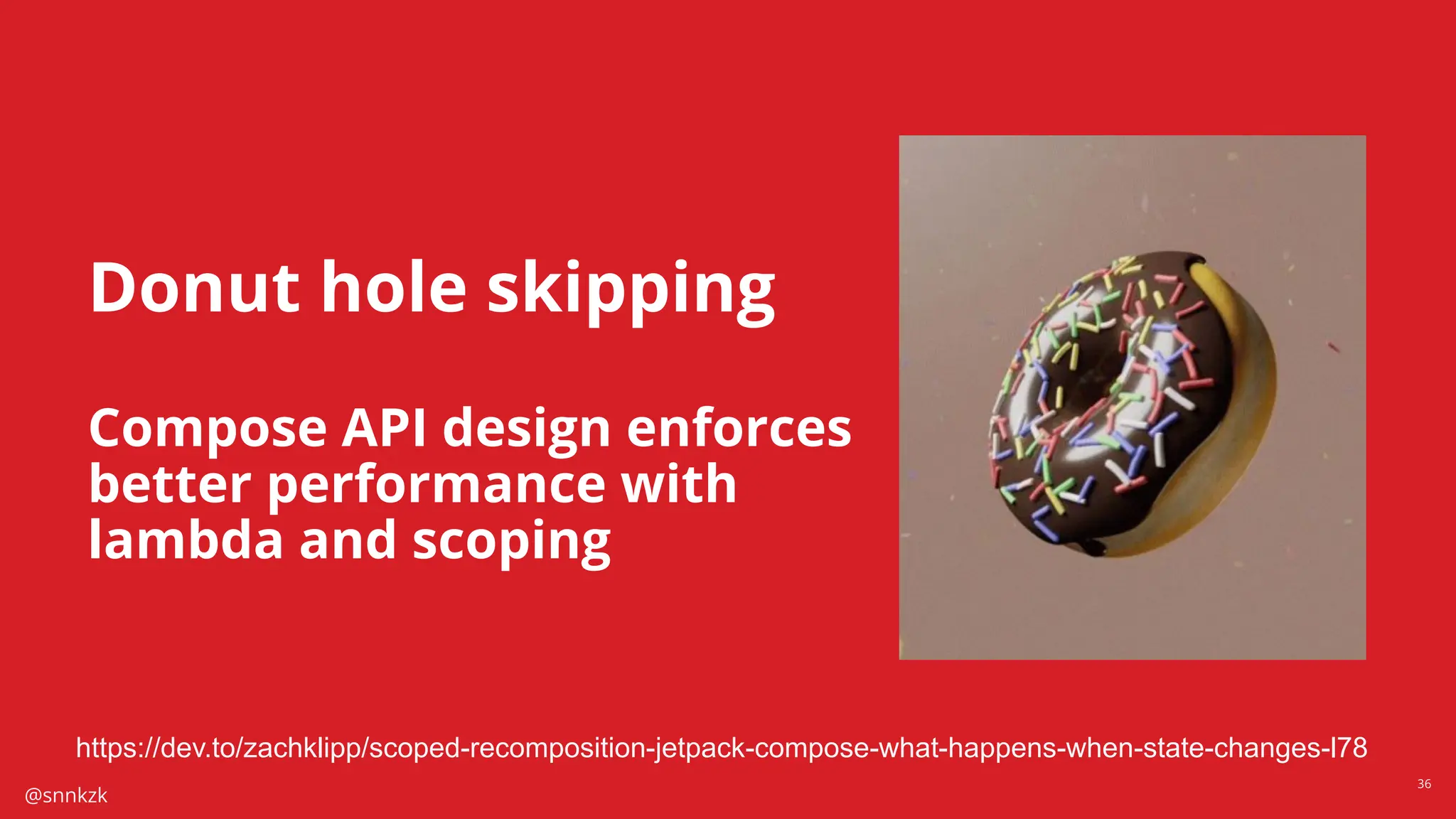 Donut hole skipping

Compose API design enforces better performance with lambda and scoping

https://dev.to/zachklipp/scoped-recomposition-jetpack-compose-what-happens-when-state-changes-l78

@snnkzk

36